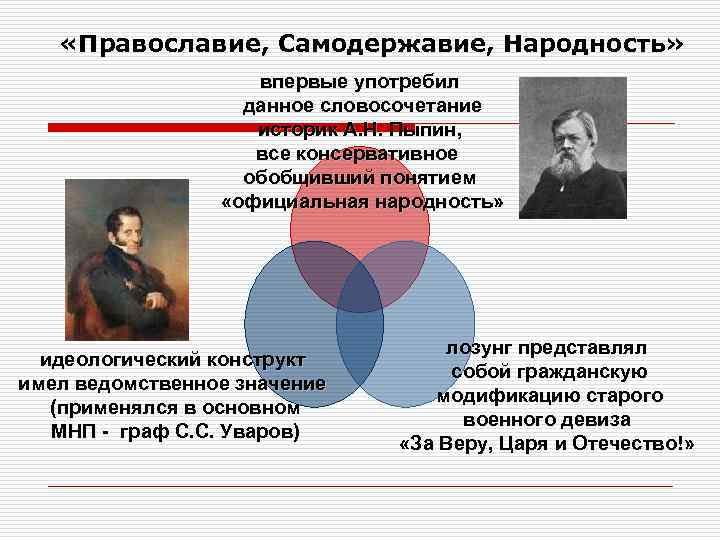 «Православие, Самодержавие, Народность»

впервые употребил данное словосочетание историк А.Н. Пыпин, все консервативное обобщивший понятием «официальная народность»

идеологический конструкт имел ведомственное значение (применялся в основном МНП - граф С.С. Уваров)

лозунг представлял собой гражданскую модификацию старого военного девиза «За Веру, Царя и Отечество!»